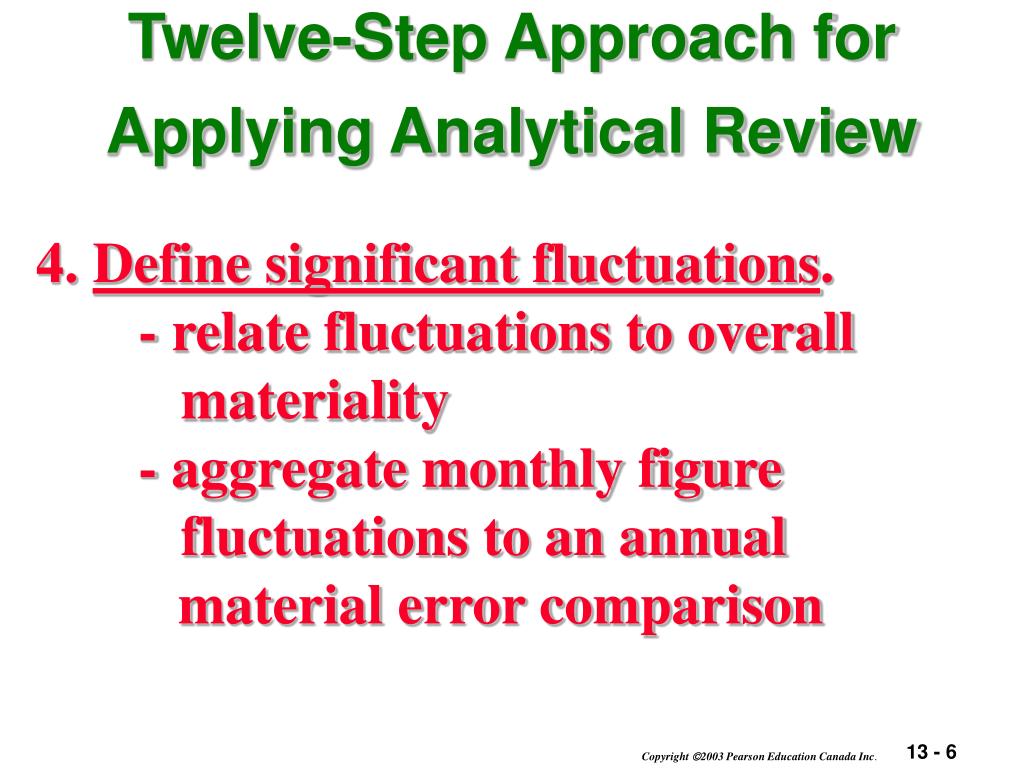 Twelve-Step Approach for Applying Analytical Review

4. Define significant fluctuations.
- relate fluctuations to overall materiality
- aggregate monthly figure fluctuations to an annual material error comparison

Copyright ©2003 Pearson Education Canada Inc.

13 - 6